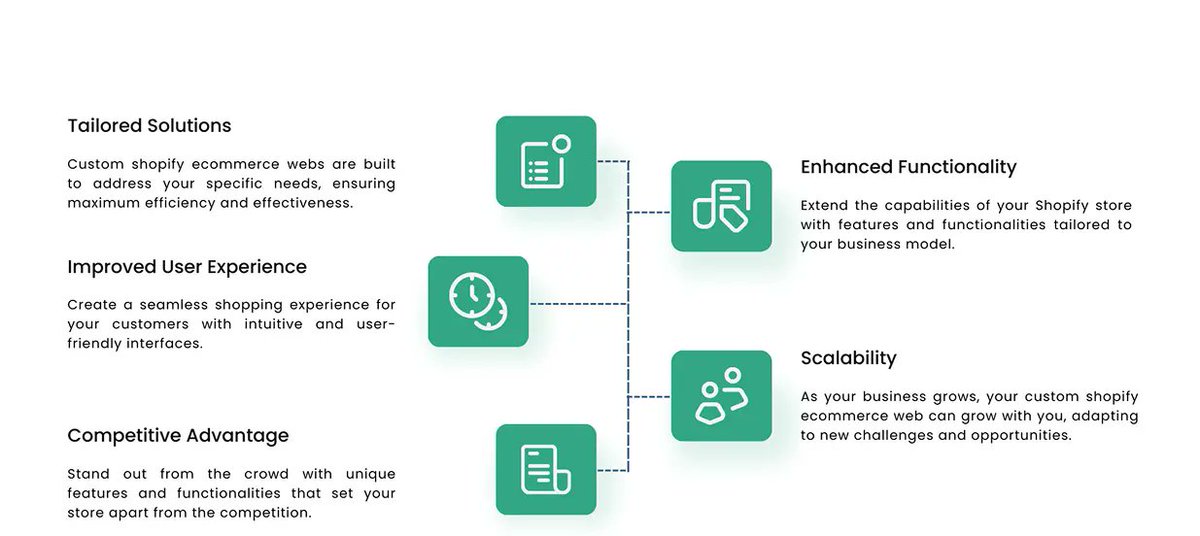 Tailored Solutions

Custom shopify ecommerce webs are built to address your specific needs, ensuring maximum efficiency and effectiveness.

Improved User Experience

Create a seamless shopping experience for your customers with intuitive and user-friendly interfaces.

Competitive Advantage

Stand out from the crowd with unique features and functionalities that set your store apart from the competition.

Enhanced Functionality

Extend the capabilities of your Shopify store with features and functionalities tailored to your business model.

Scalability

As your business grows, your custom shopify ecommerce web can grow with you, adapting to new challenges and opportunities.